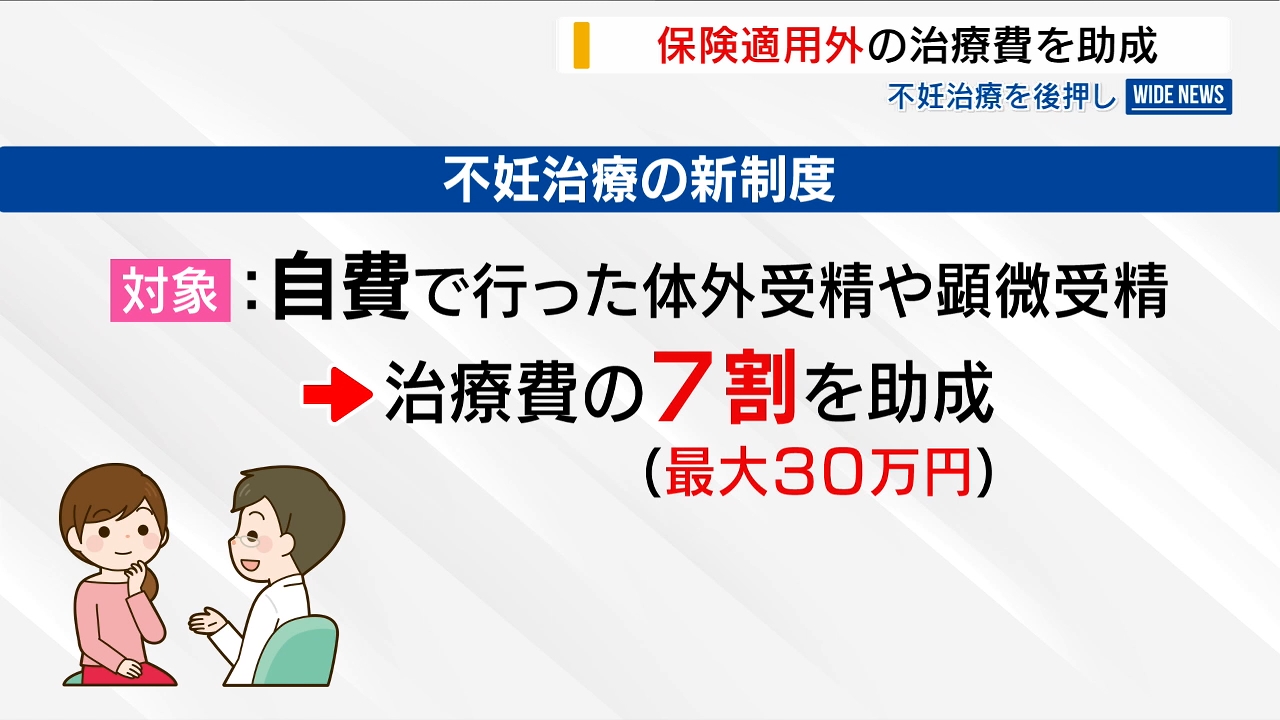 保険適用外の治療費を助成

不妊治療を後押し WIDE NEWS

不妊治療の新制度

対象：自費で行った体外受精や顕微受精

治療費の7割を助成
（最大30万円）